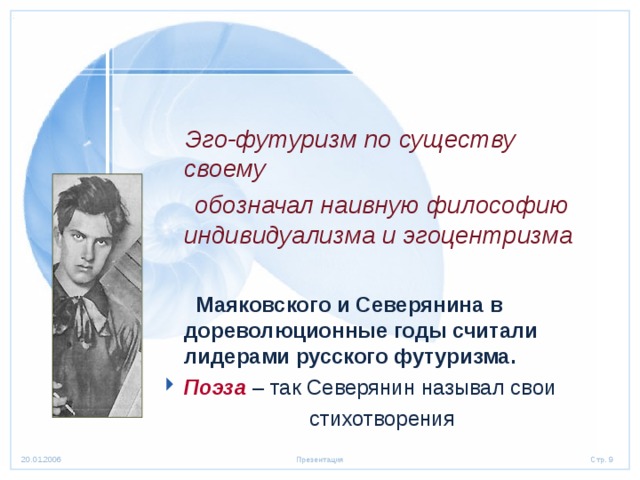 Эго-футуризм по существу своему

обозначал наивную философию индивидуализма и эгоцентризма

Маяковского и Северянина в дореволюционные годы считали лидерами русского футуризма.

Поэза – так Северянин называл свои стихотворения

20.01.2006

Презентация

Стр. 9